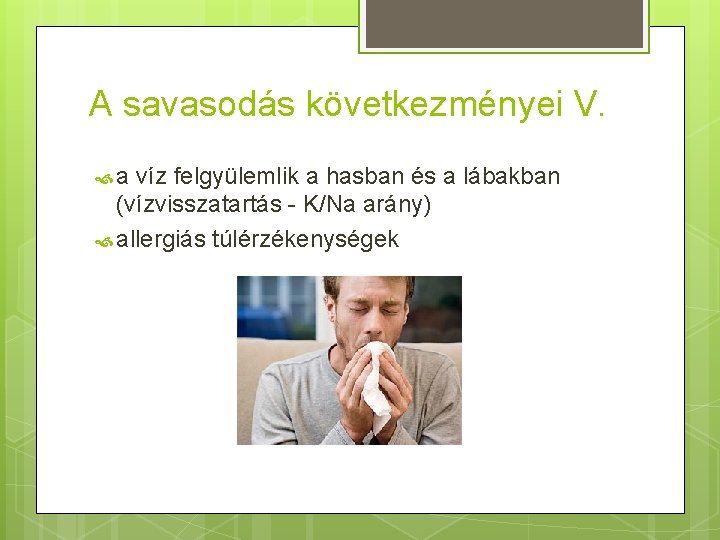 A savasodás következményei V.

a víz felgyülemlik a hasban és a lábakban (vízvisszatartás - K/Na arány)

allergiás túlérzékenységek